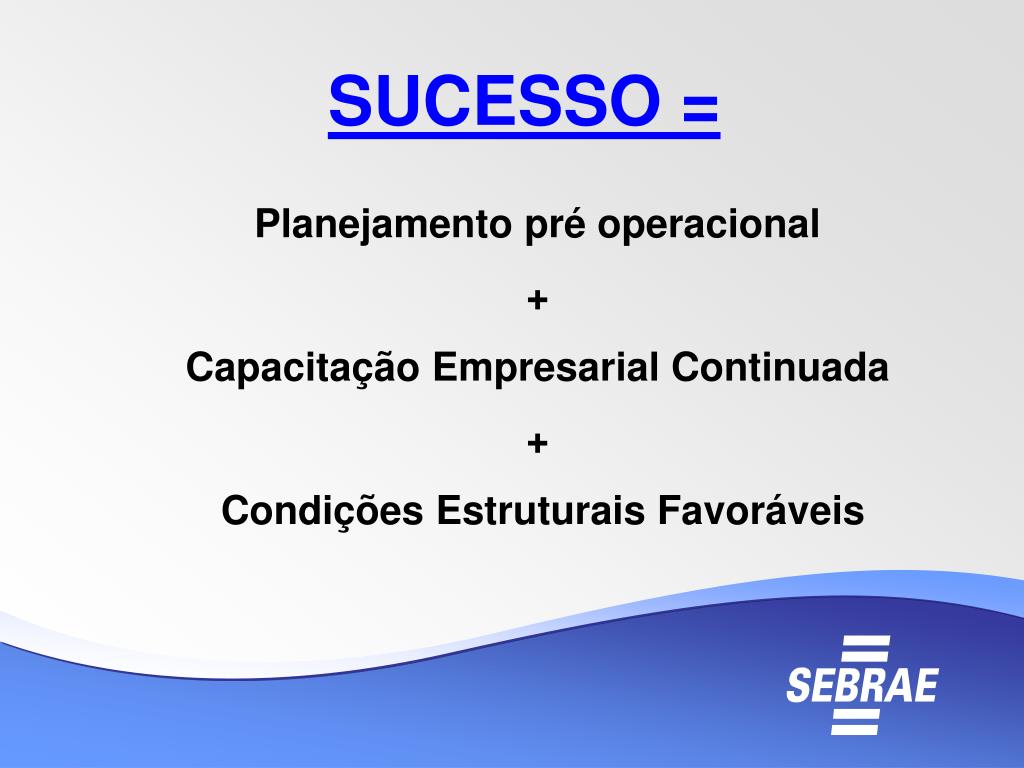 SUCESSO =

Planejamento pré operacional

+

Capacitação Empresarial Continuada

+

Condições Estruturais Favoráveis

SEBRAE